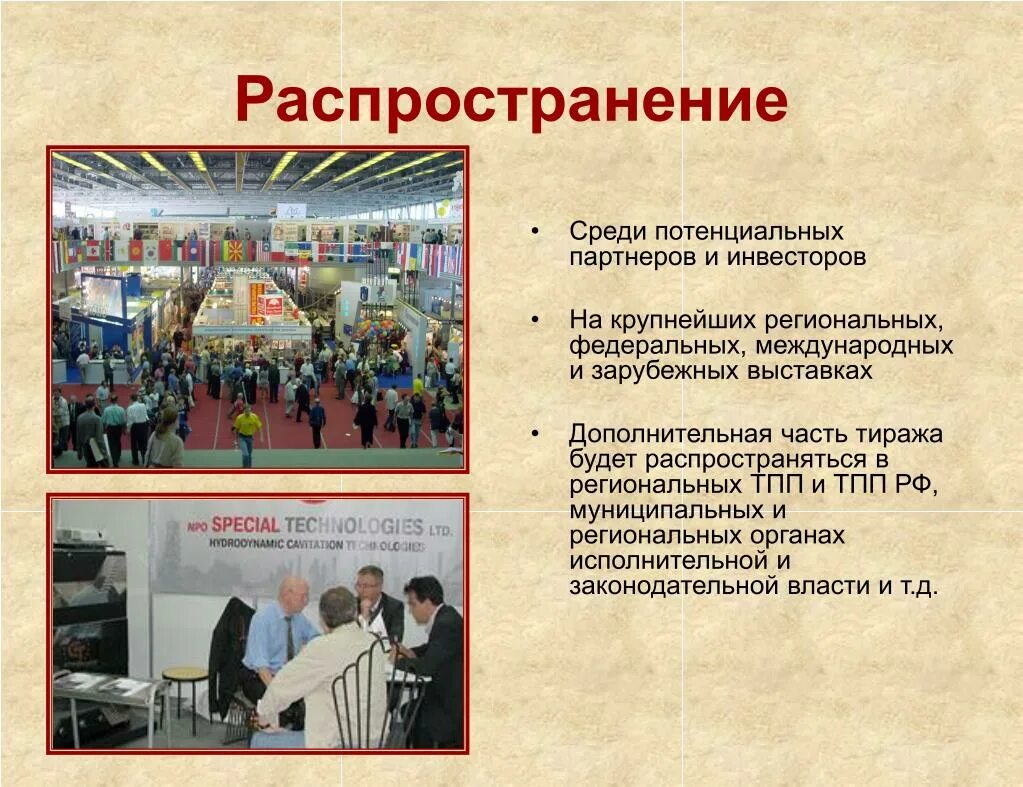 Распространение

NPO SPECIAL TECHNOLOGIES LTD.
HYDRODYNAMIC CAVITATION TECHNOLOGIES

• Среди потенциальных партнеров и инвесторов

• На крупнейших региональных, федеральных, международных и зарубежных выставках

• Дополнительная часть тиража будет распространяться в региональных ТПП и ТПП РФ, муниципальных и региональных органах исполнительной и законодательной власти и т.д.